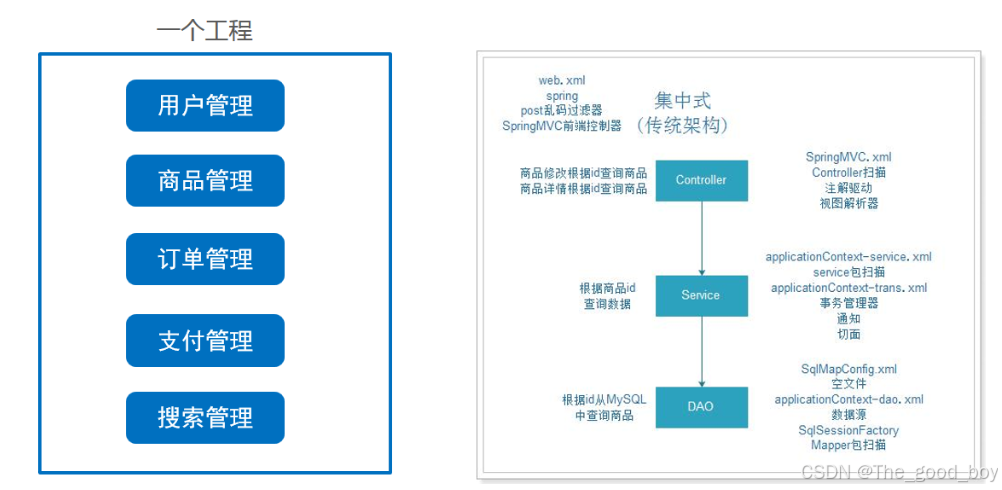 一个工程

用户管理

商品管理

订单管理

支付管理

搜索管理

web. xml
spring
post乱码过滤器
SpringMVC前端控制器

集中式
（传统架构）

商品修改根据id查询商品
商品详情根据id查询商品

Controller

SpringMVC. xml
Controller扫描
注解驱动
视图解析器

根据商品id
查询数据

Service

applicationContext-service. xml
service包扫描
applicationContext-trans. xml
事务管理器
通知
切面

根据id从MySQL
中查询商品

DAO

SqlMapConfig.xml
空文件
applicationContext-dao. xml
数据源
SqlSessionFactory
Mapper包扫描

CSDN @The_good_boy